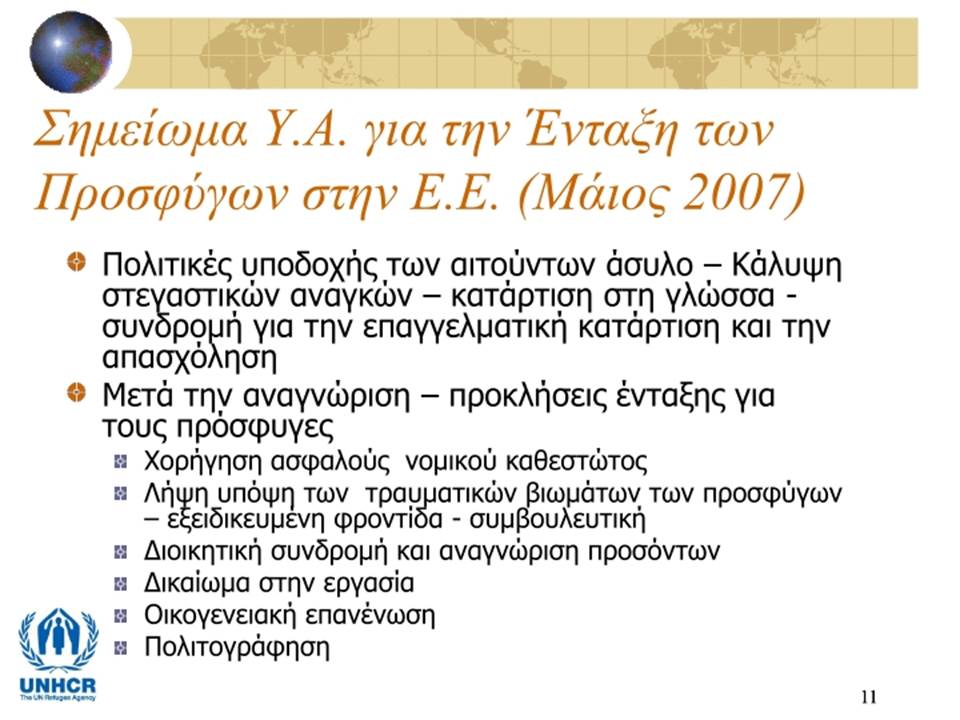 Σημείωμα Υ.Α. για την Ένταξη των Προσφύγων στην Ε.Ε. (Μάιος 2007)

Πολιτικές υποδοχής των αιτούντων άσυλο – Κάλυψη στεγαστικών αναγκών – κατάρτιση στη γλώσσα - συνδρομή για την επαγγελματική κατάρτιση και την απασχόληση

Μετά την αναγνώριση – προκλήσεις ένταξης για τους πρόσφυγες

Χορήγηση ασφαλούς νομικού καθεστώτος

Λήψη υπόψη των τραυματικών βιωμάτων των προσφύγων – εξειδικευμένη φροντίδα - συμβουλευτική

Διοικητική συνδρομή και αναγνώριση προσόντων

Δικαίωμα στην εργασία

Οικογενειακή επανένωση

Πολιτογράφηση

UNHCR
The UN Refugee Agency

11